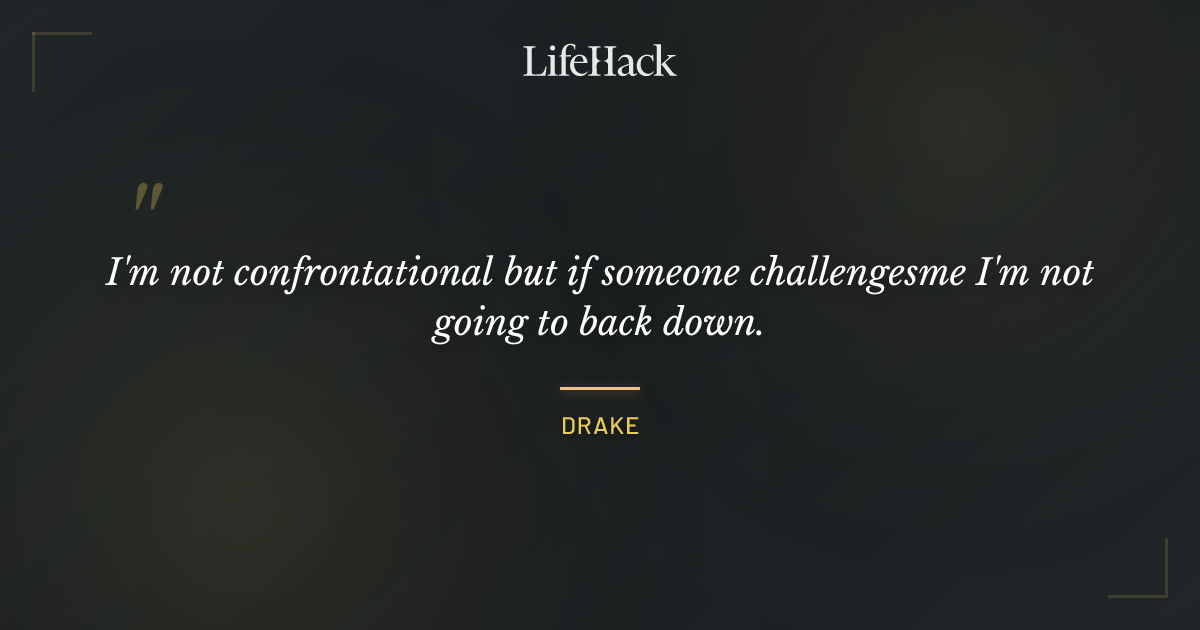 LifeHack

"

I'm not confrontational but if someone challengesme I'm not going to back down.

DRAKE